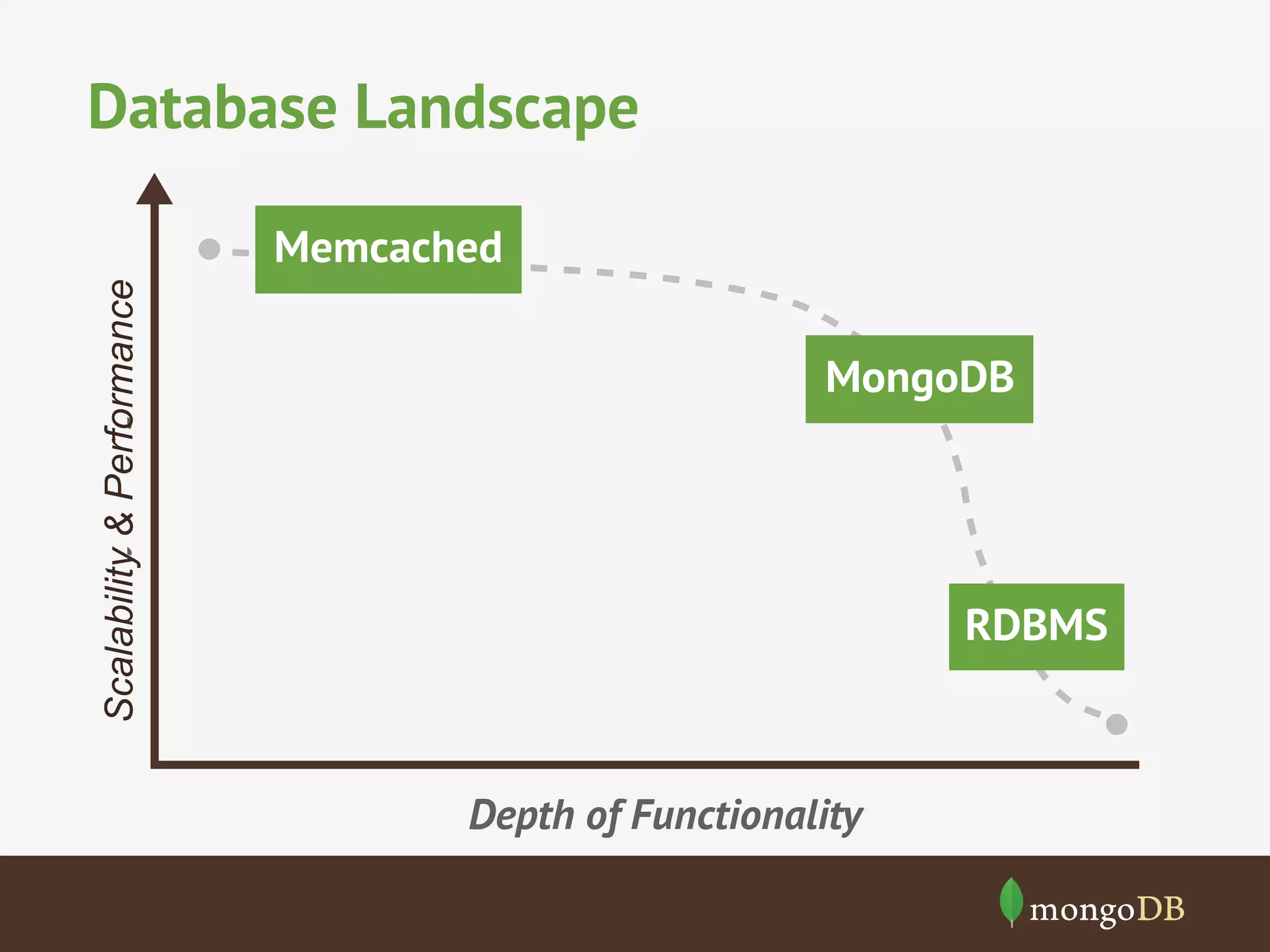 Database Landscape

Scalability & Performance

Memcached

MongoDB

RDBMS

Depth of Functionality

mongoDB